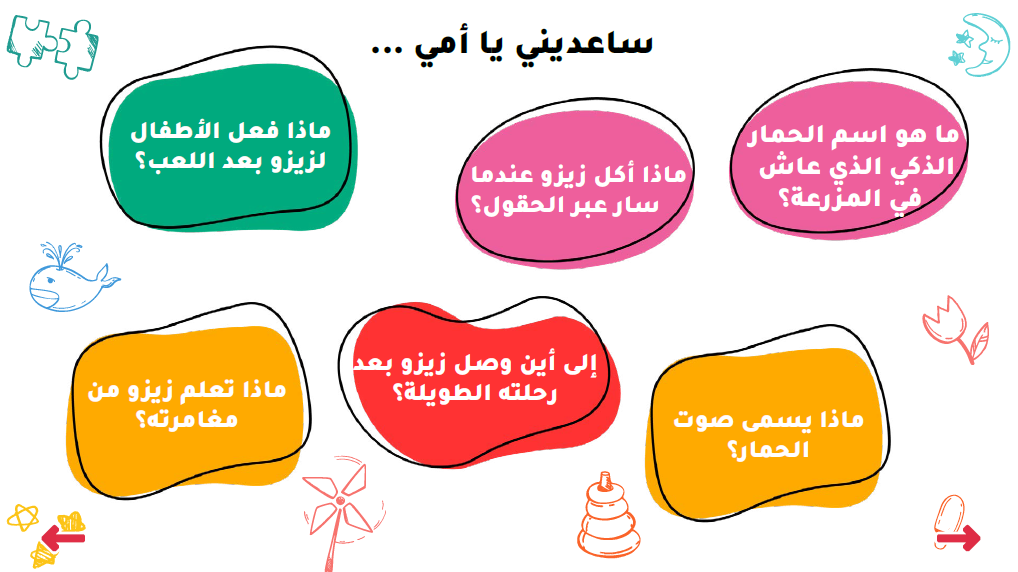 ساعديني يا أمي ...

ما هو اسم الحمار الذكي الذي عاش في المزرعة؟

ماذا أكل زيزو عندما سار عبر الحقول؟

ماذا فعل الأطفال لزيزو بعد اللعب؟

ماذا يسمى صوت الحمار؟

إلى أين وصل زيزو بعد رحلته الطويلة؟

ماذا تعلم زيزو من مغامرته؟